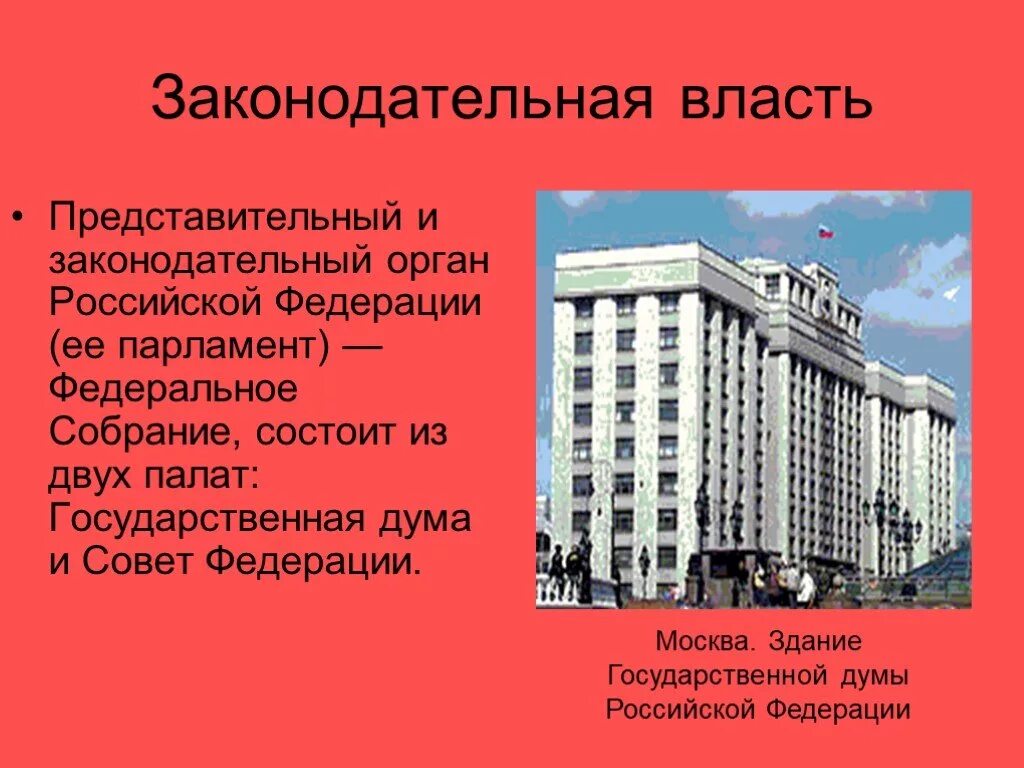 Законодательная власть

• Представительный и законодательный орган Российской Федерации (ее парламент) — Федеральное Собрание, состоит из двух палат: Государственная дума и Совет Федерации.

Москва. Здание Государственной думы Российской Федерации